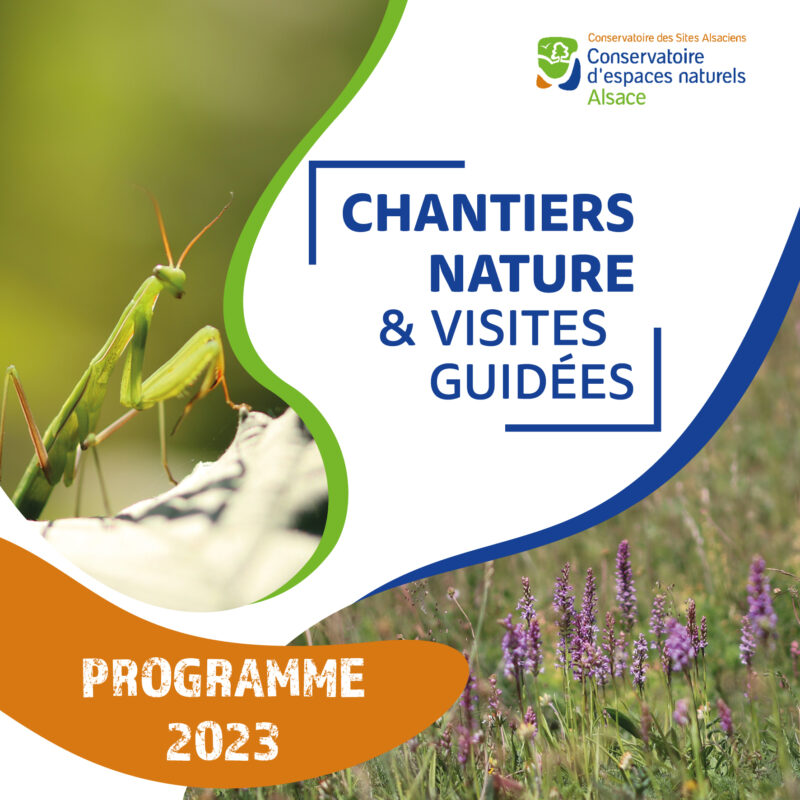 Conservatoire des Sites Alsaciens
Conservatoire d'espaces naturels Alsace

CHANTIERS NATURE & VISITES GUIDÉES

PROGRAMME 2023